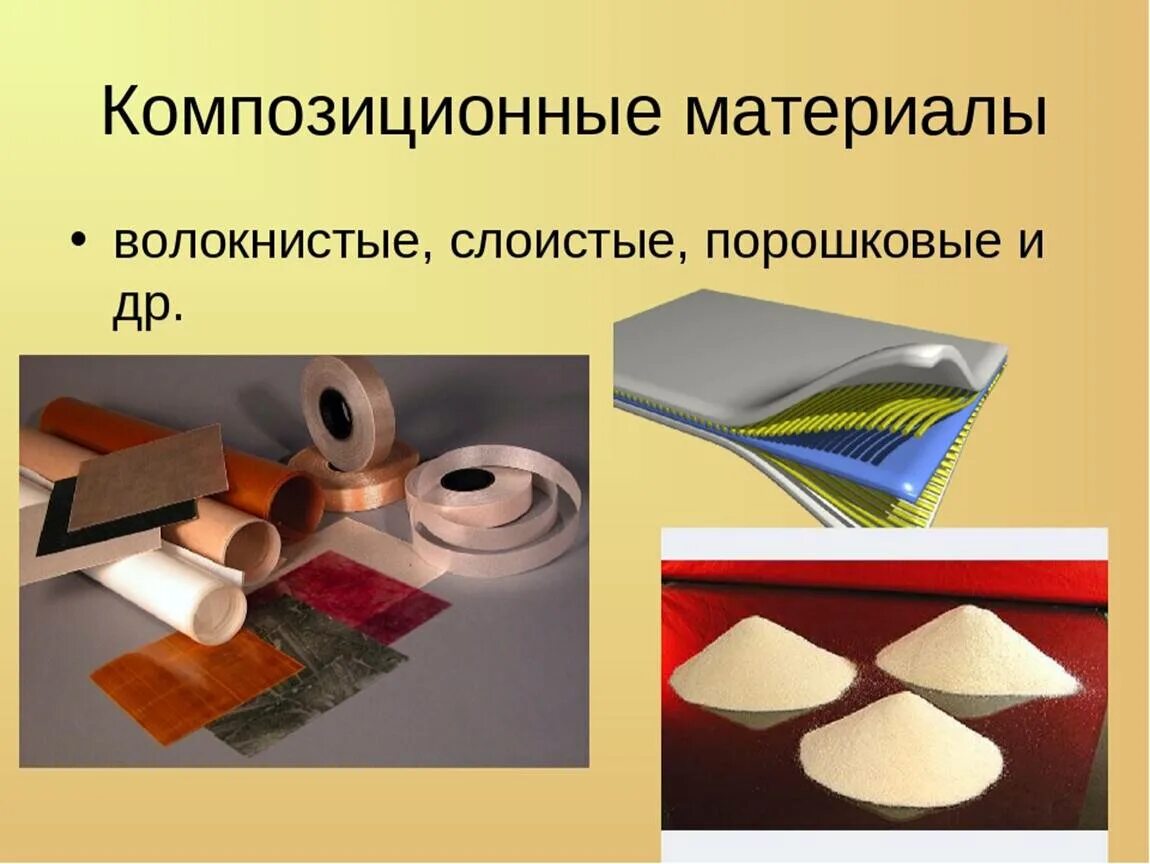 Композиционные материалы

• волокнистые, слоистые, порошковые и др.